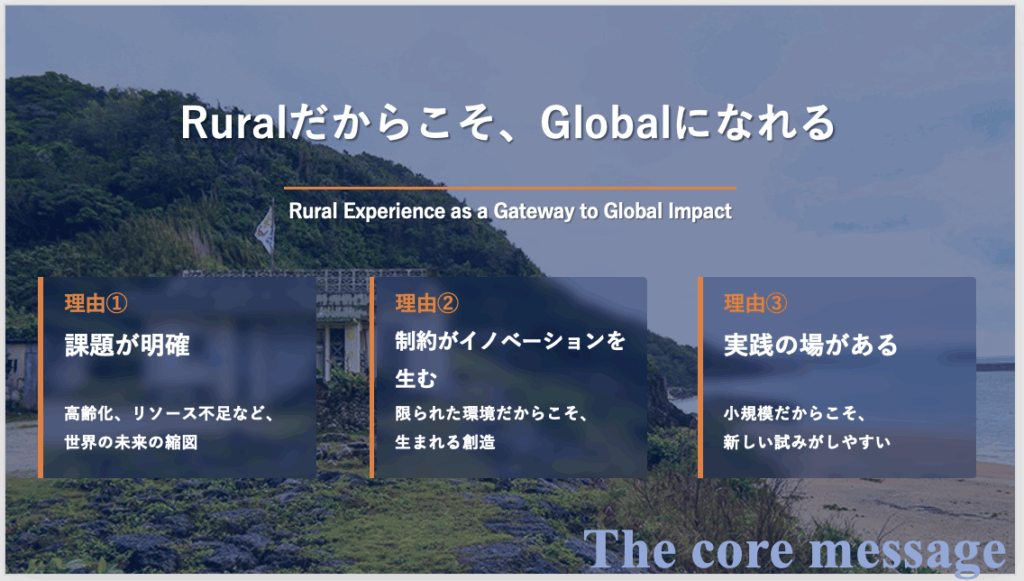 Ruralだからこそ、Globalになれる

Rural Experience as a Gateway to Global Impact

理由①
課題が明確

高齢化、リソース不足など、世界の未来の縮図

理由②
制約がイノベーションを生む

限られた環境だからこそ、生まれる創造

理由③
実践の場がある

小規模だからこそ、新しい試みがしやすい

The core message